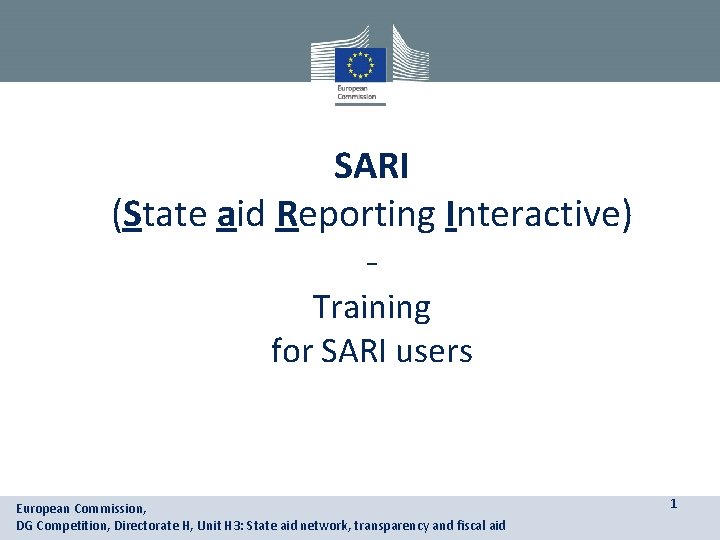 European Commission

SARI

(State aid Reporting Interactive)

-

Training

for SARI users

European Commission,
DG Competition, Directorate H, Unit H3: State aid network, transparency and fiscal aid

1